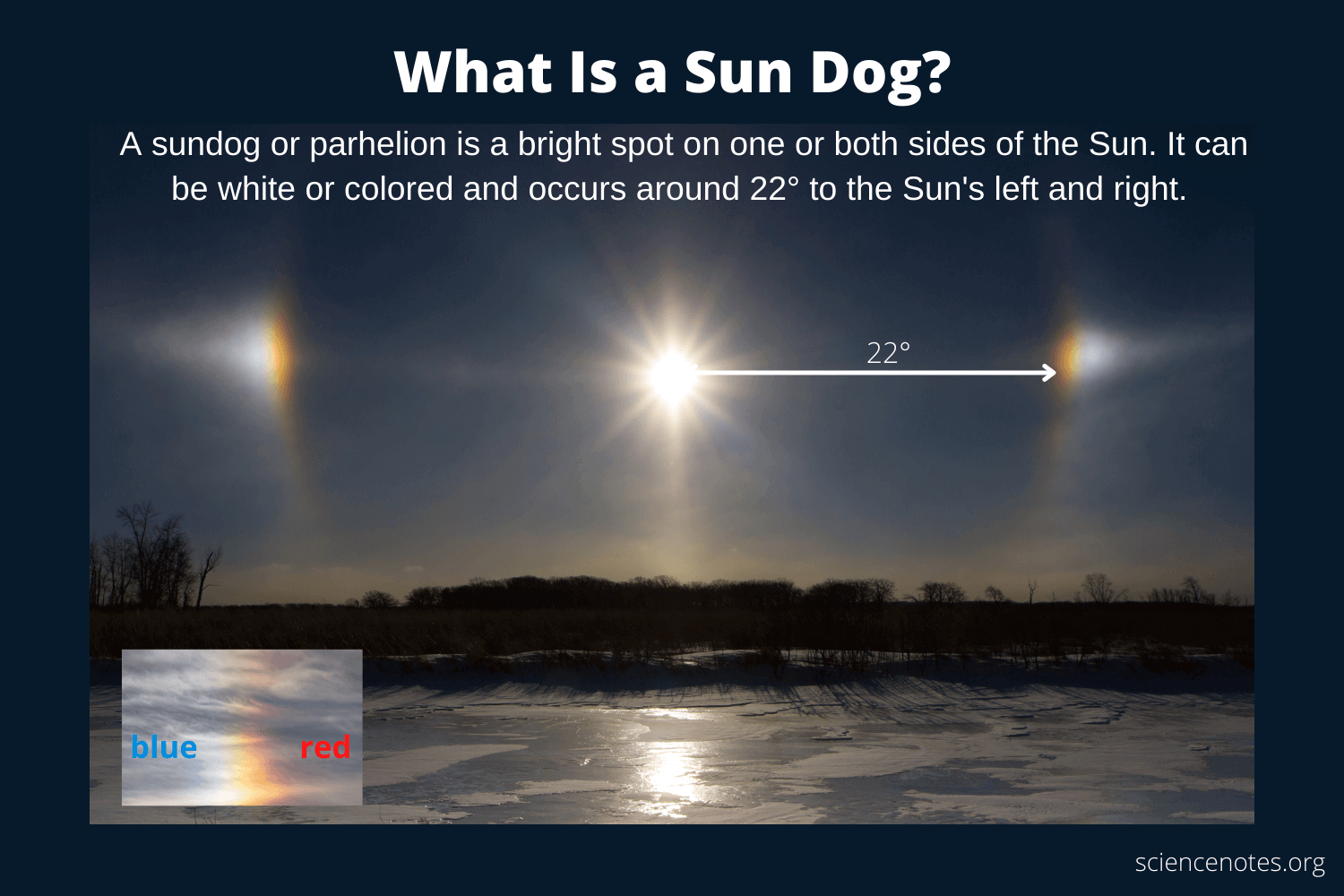 What Is a Sun Dog?

A sundog or parhelion is a bright spot on one or both sides of the Sun. It can be white or colored and occurs around 22° to the Sun's left and right.

22°

blue

red

sciencenotes.org